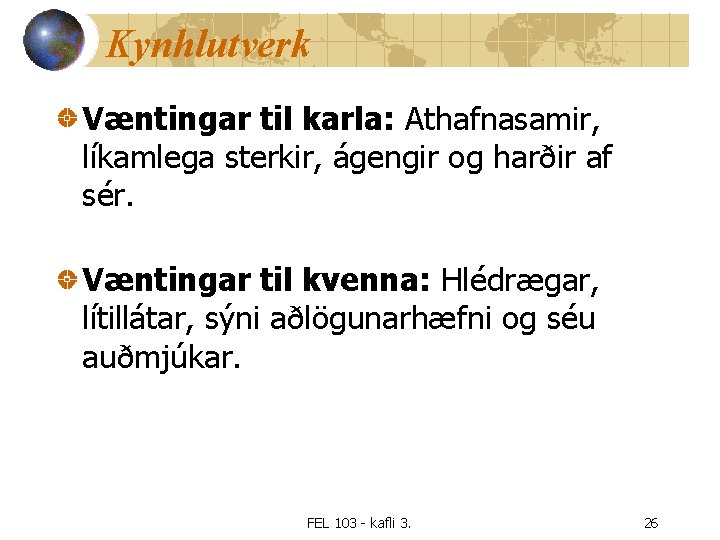 Kynhlutverk

Væntingar til karla: Athafnasamir, líkamlega sterkir, ágengir og harðir af sér.

Væntingar til kvenna: Hlédrægar, lítillátar, sýni aðlögunarhæfni og séu auðmjúkar.

FEL 103 - kafli 3.

26